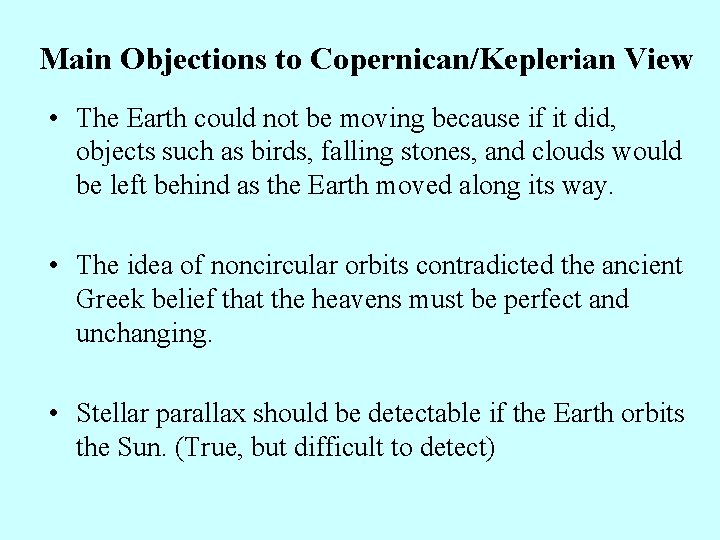 Main Objections to Copernican/Keplerian View

• The Earth could not be moving because if it did, objects such as birds, falling stones, and clouds would be left behind as the Earth moved along its way.

• The idea of noncircular orbits contradicted the ancient Greek belief that the heavens must be perfect and unchanging.

• Stellar parallax should be detectable if the Earth orbits the Sun. (True, but difficult to detect)